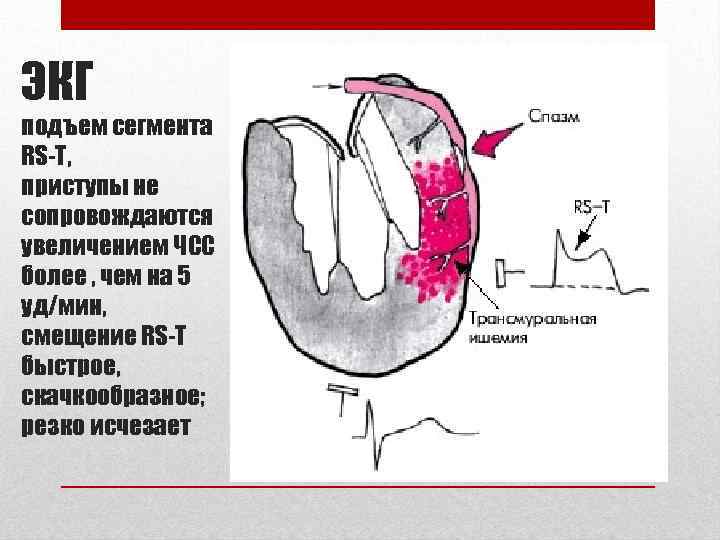 ЭКГ

подъем сегмента RS-T, приступы не сопровождаются увеличением ЧСС более , чем на 5 уд/мин, смещение RS-T быстрое, скачкообразное; резко исчезает

Спазм

RS–T

Трансмуральная ишемия